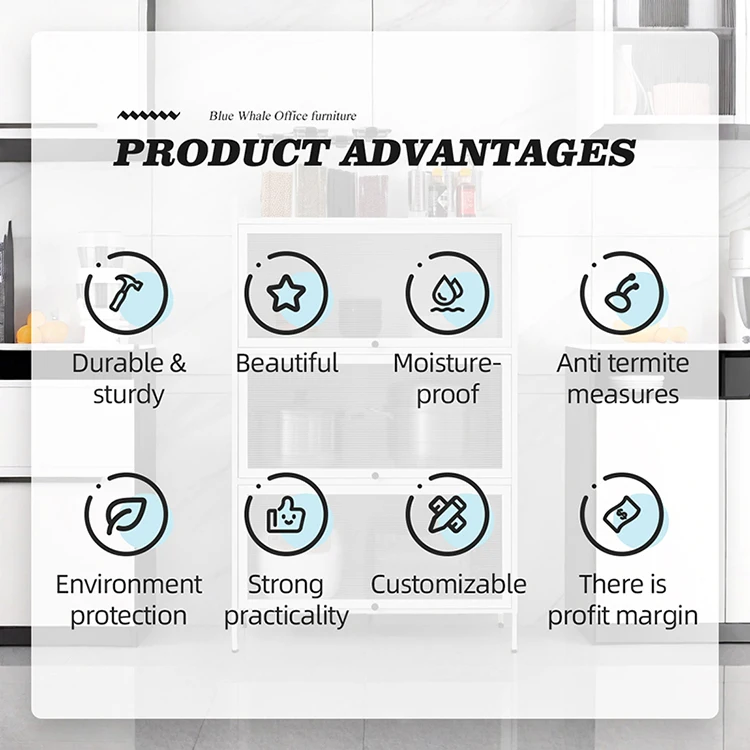 Blue Whale Office furniture

PRODUCT ADVANTAGES

Durable & sturdy

Beautiful

Moisture-proof

Anti termite measures

Environment protection

Strong practicality

Customizable

There is profit margin